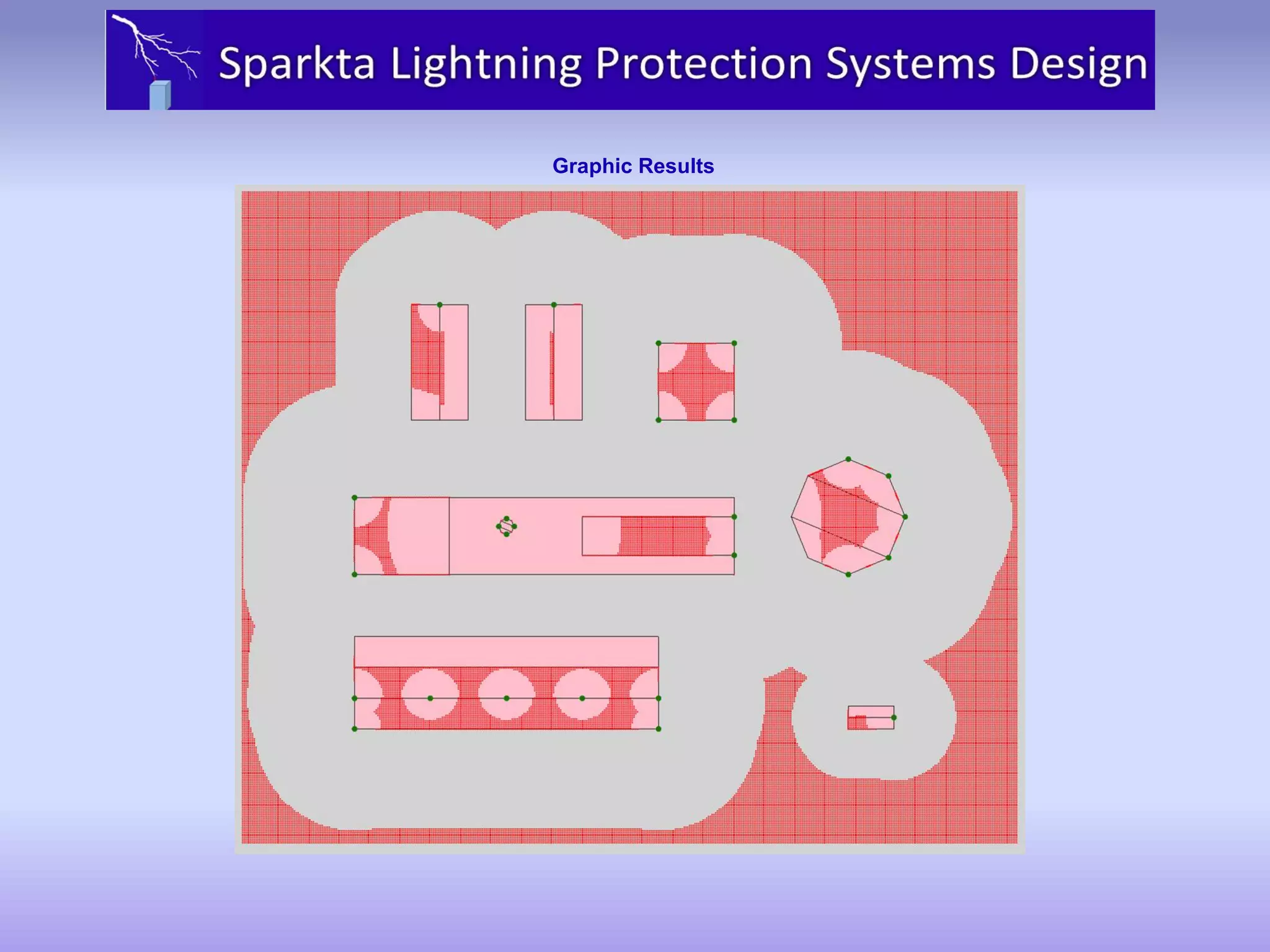 Sparkta Lightning Protection Systems Design

Graphic Results